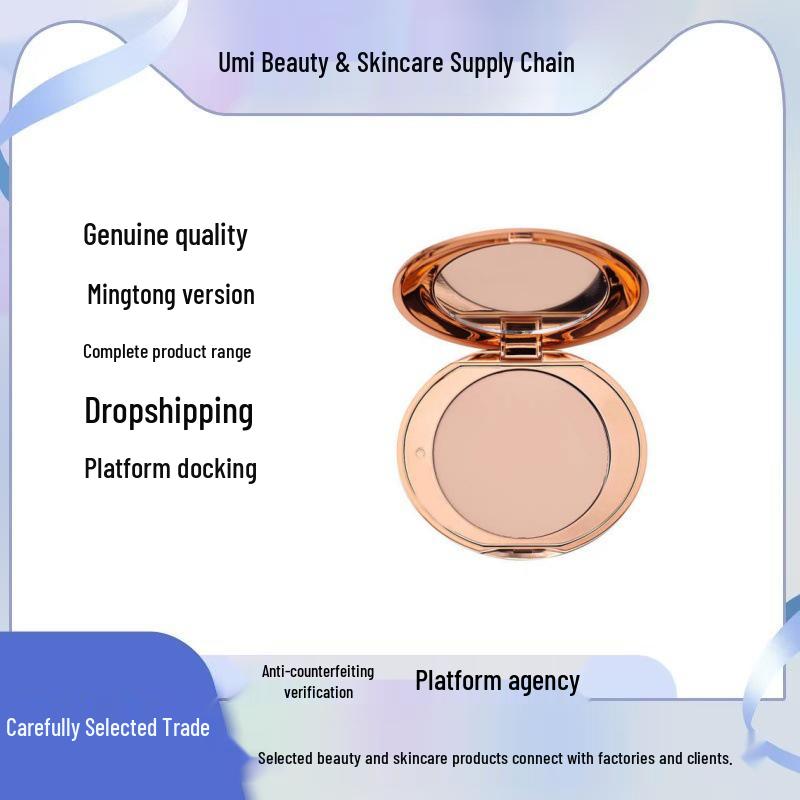 Umi Beauty & Skincare Supply Chain

Genuine quality

Mingtong version

Complete product range

Dropshipping

Platform docking

Anti-counterfeiting verification

Platform agency

Carefully Selected Trade

Selected beauty and skincare products connect with factories and clients.